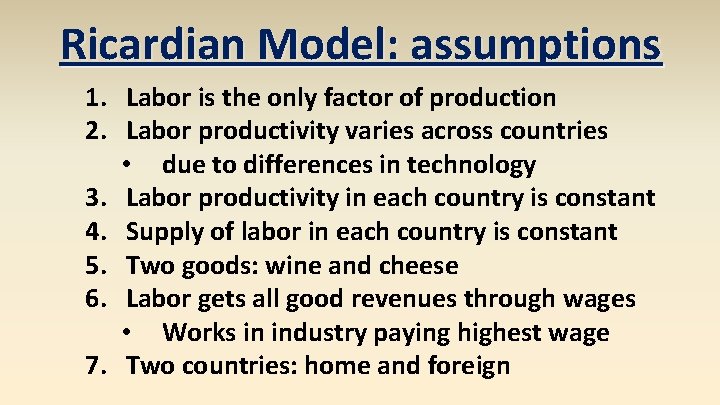 Ricardian Model: assumptions

1. Labor is the only factor of production
2. Labor productivity varies across countries
• due to differences in technology
3. Labor productivity in each country is constant
4. Supply of labor in each country is constant
5. Two goods: wine and cheese
6. Labor gets all good revenues through wages
• Works in industry paying highest wage
7. Two countries: home and foreign